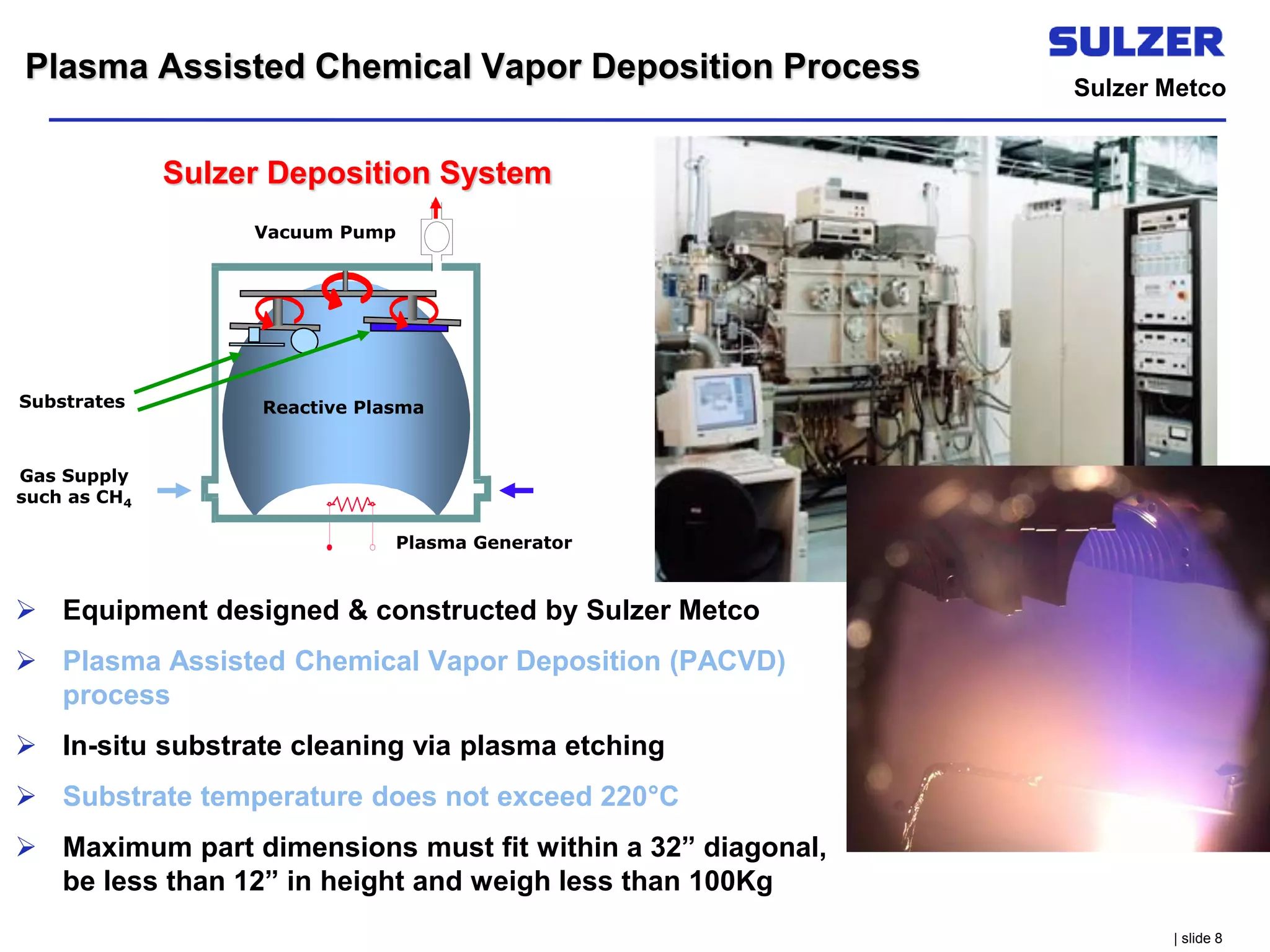 Plasma Assisted Chemical Vapor Deposition Process

SULZER

Sulzer Metco

Sulzer Deposition System

Vacuum Pump

Substrates

Reactive Plasma

Gas Supply such as $CH_4$

Plasma Generator

➢ Equipment designed & constructed by Sulzer Metco

➢ Plasma Assisted Chemical Vapor Deposition (PACVD) process

➢ In-situ substrate cleaning via plasma etching

➢ Substrate temperature does not exceed 220°C

➢ Maximum part dimensions must fit within a 32” diagonal, be less than 12” in height and weigh less than 100Kg

| slide 8